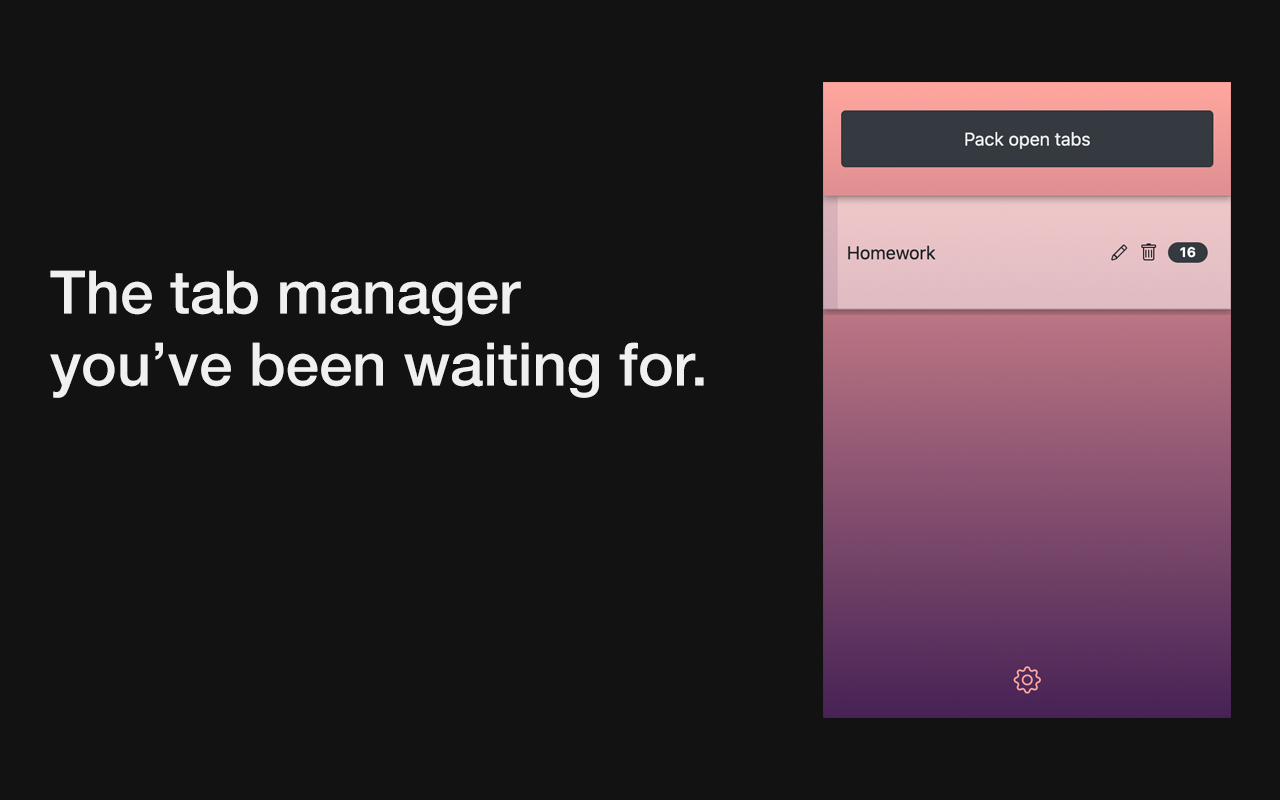 The tab manager you’ve been waiting for.

Pack open tabs

Homework 16